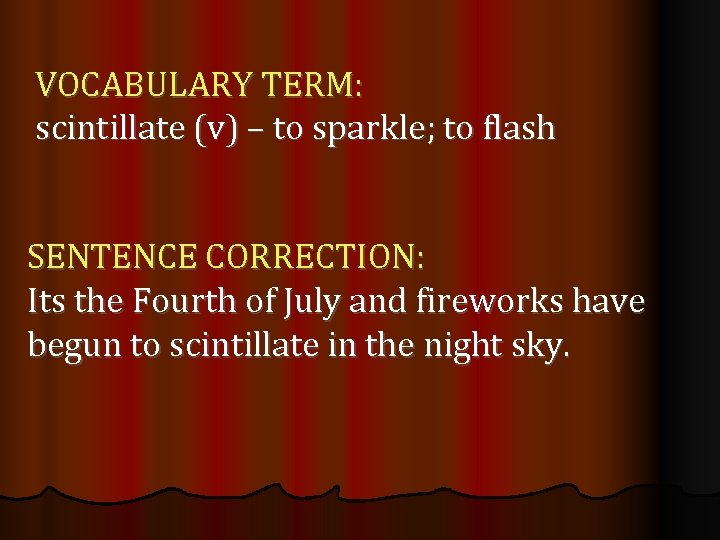 VOCABULARY TERM:
scintillate (v) – to sparkle; to flash

SENTENCE CORRECTION:
Its the Fourth of July and fireworks have begun to scintillate in the night sky.